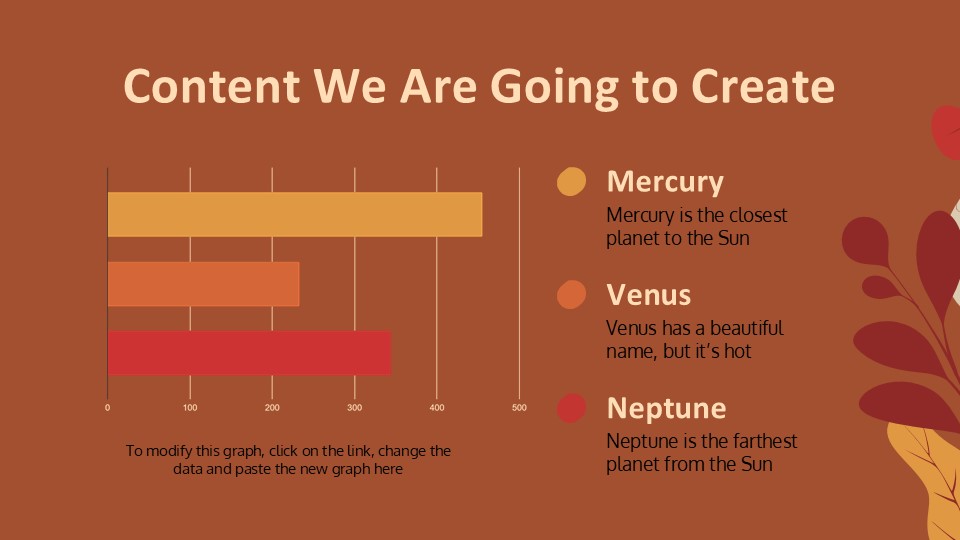 Content We Are Going to Create

0
100
200
300
400
500

To modify this graph, click on the link, change the data and paste the new graph here

Mercury
Mercury is the closest planet to the Sun

Venus
Venus has a beautiful name, but it's hot

Neptune
Neptune is the farthest planet from the Sun